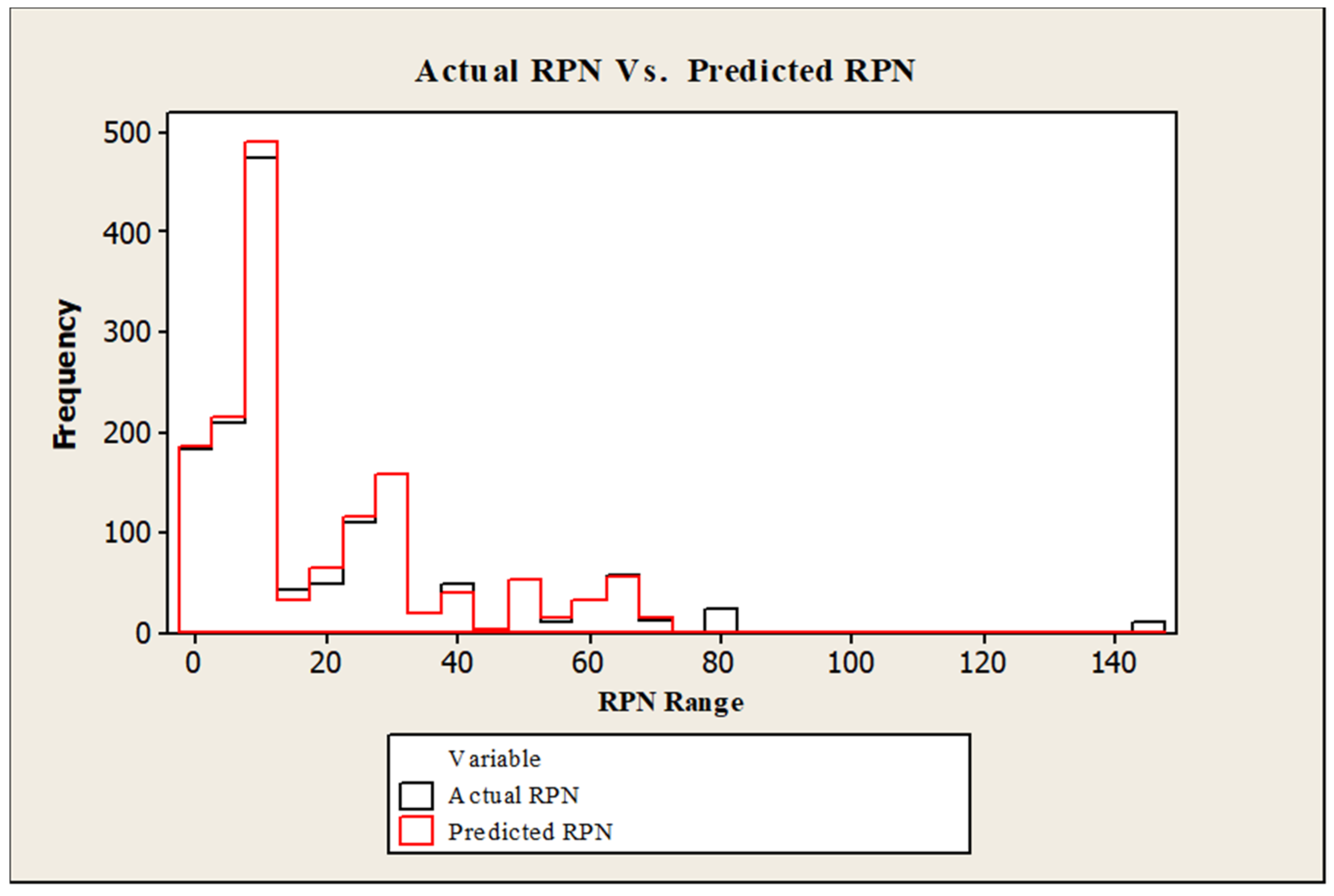 Actual RPN Vs. Predicted RPN

Frequency

500
400
300
200
100
0

0
20
40
60
80
100
120
140

RPN Range

Variable
Actual RPN
Predicted RPN